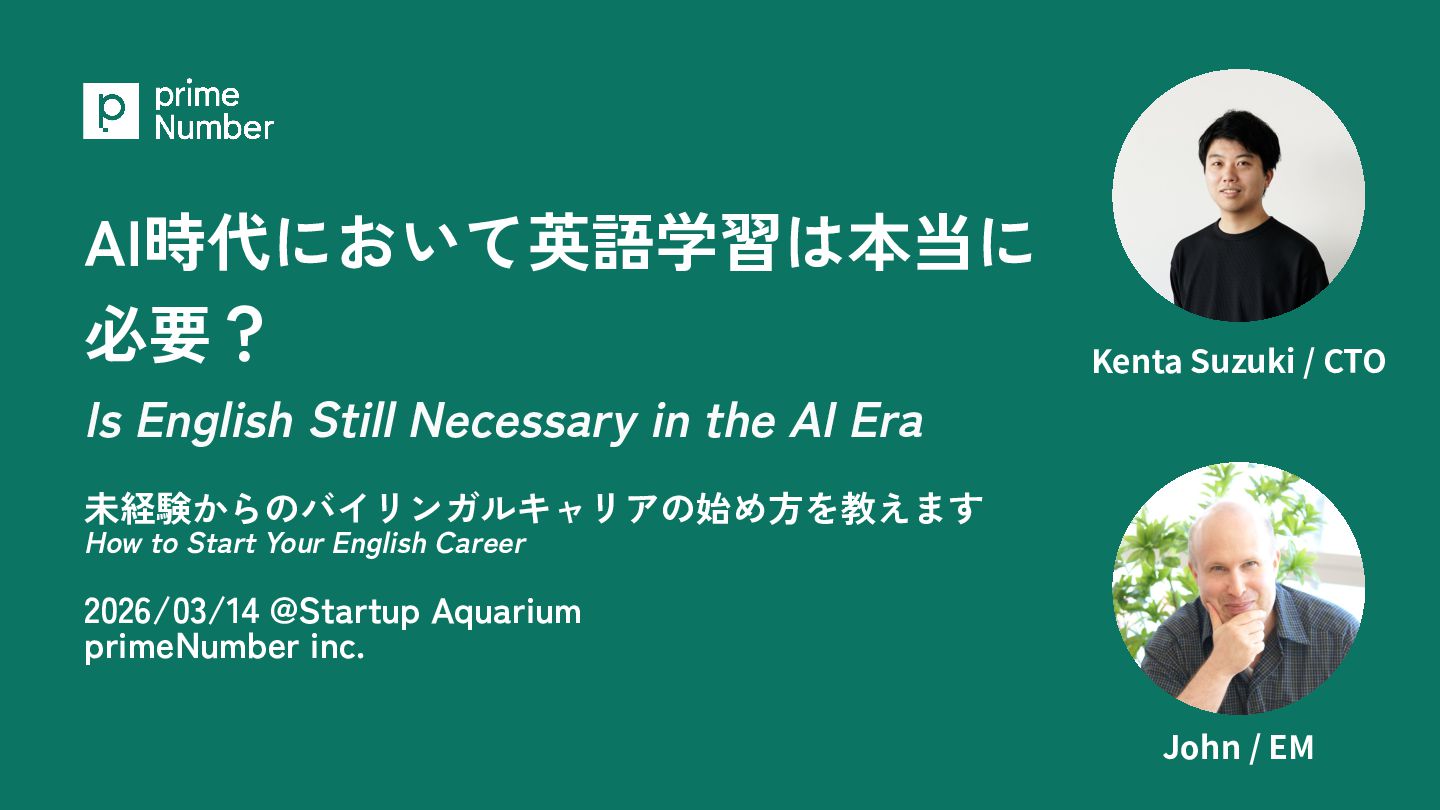 prime Number

AI時代において英語学習は本当に必要？

Is English Still Necessary in the AI Era

未経験からのバイリンガルキャリアの始め方を教えます
How to Start Your English Career

2026/03/14 @Startup Aquarium
primeNumber inc.

Kenta Suzuki / CTO

John / EM